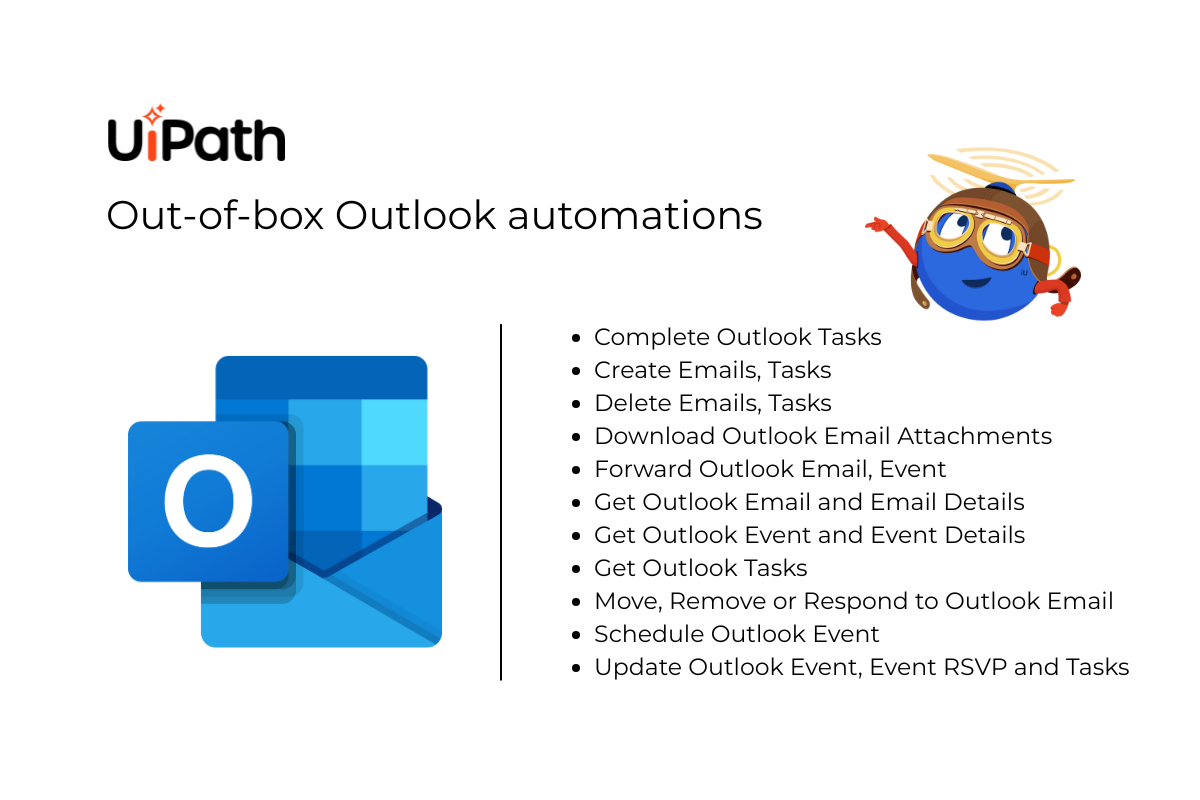 UiPath

Out-of-box Outlook automations

O

- Complete Outlook Tasks
- Create Emails, Tasks
- Delete Emails, Tasks
- Download Outlook Email Attachments
- Forward Outlook Email, Event
- Get Outlook Email and Email Details
- Get Outlook Event and Event Details
- Get Outlook Tasks
- Move, Remove or Respond to Outlook Email
- Schedule Outlook Event
- Update Outlook Event, Event RSVP and Tasks